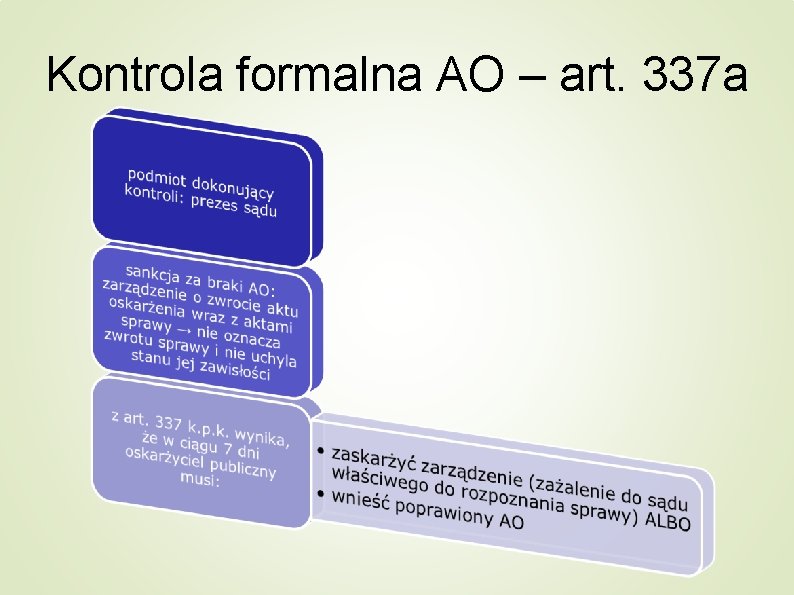 Kontrola formalna AO – art. 337a

podmiot dokonujący kontroli: prezes sądu

sankcja za braki AO: zarządzenie o zwrocie aktu oskarżenia wraz z aktami sprawy → nie oznacza zwrotu sprawy i nie uchyla stanu jej zawisłości

z art. 337 k.p.k. wynika, że w ciągu 7 dni oskarżyciel publiczny musi:

• zaskarżyć zarządzenie (zażalenie do sądu właściwego do rozpoznania sprawy) ALBO
• wnieść poprawiony AO